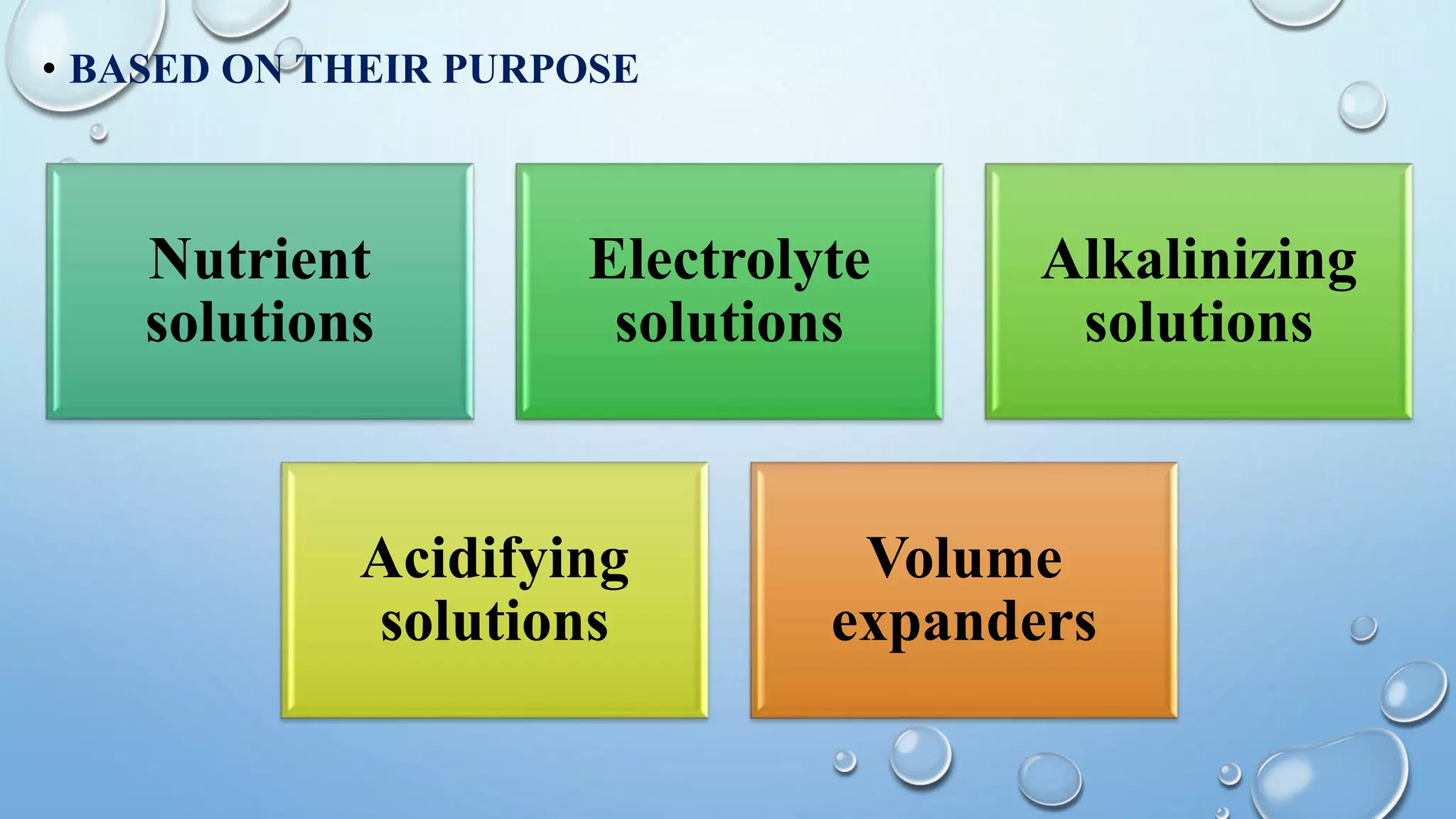 • BASED ON THEIR PURPOSE

Nutrient solutions

Electrolyte solutions

Alkalinizing solutions

Acidifying solutions

Volume expanders